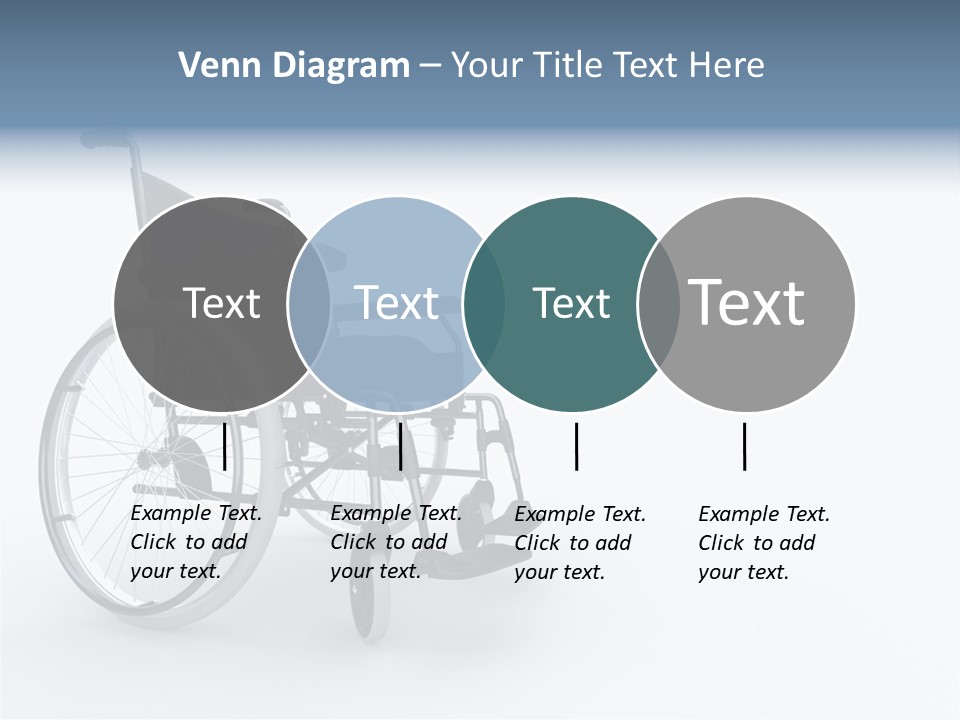 Venn Diagram – Your Title Text Here

Text

Text

Text

Text

Example Text. Click to add your text.

Example Text. Click to add your text.

Example Text. Click to add your text.

Example Text. Click to add your text.